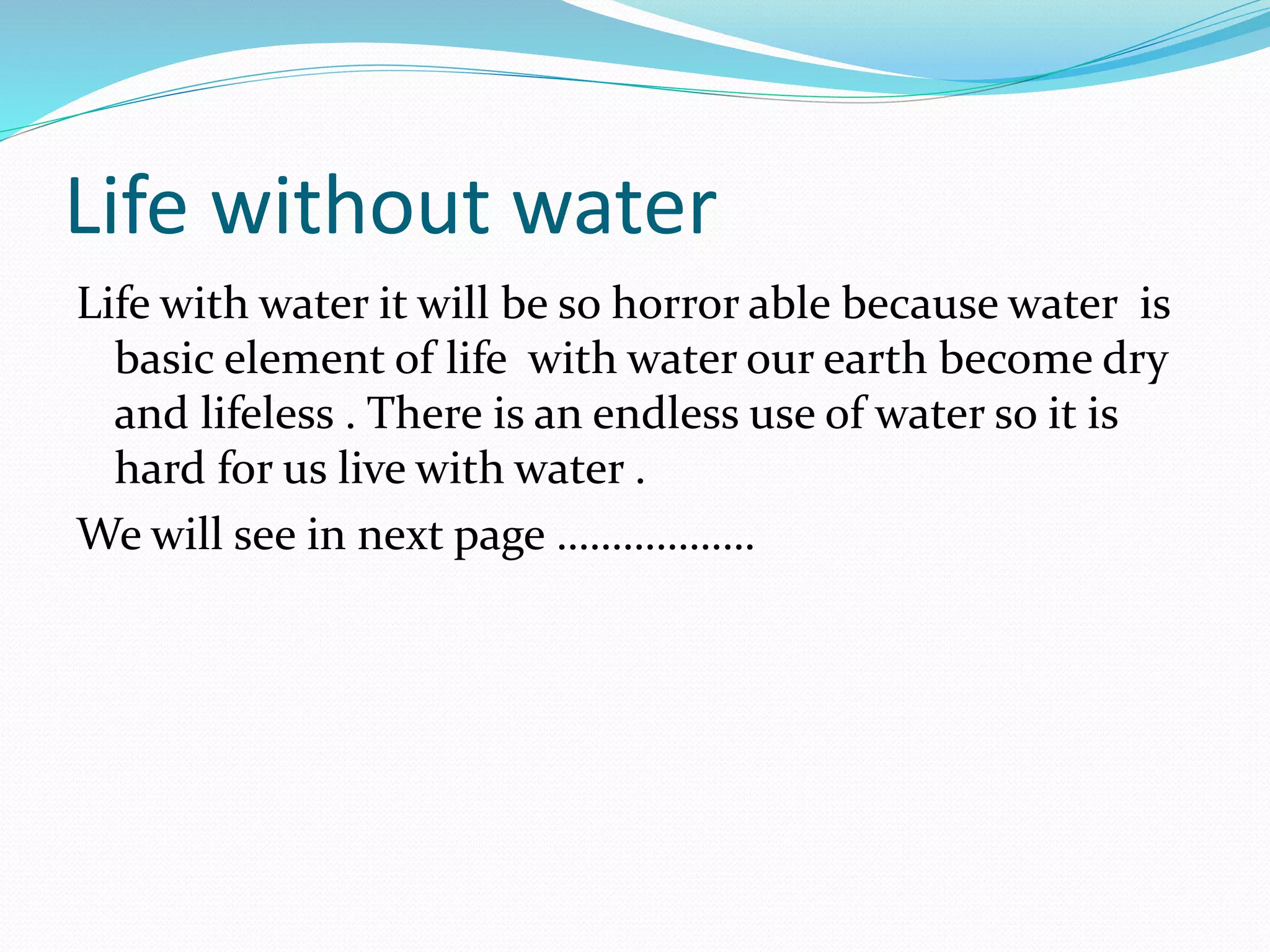 Life without water

Life with water it will be so horror able because water is basic element of life with water our earth become dry and lifeless . There is an endless use of water so it is hard for us live with water .

We will see in next page ………………